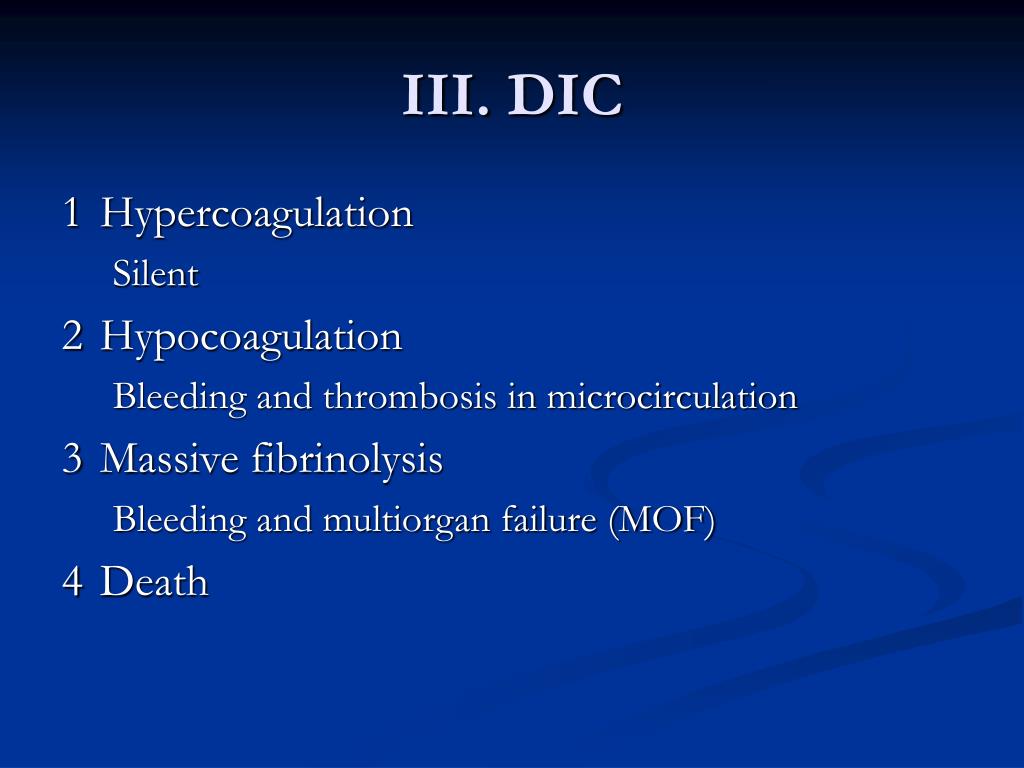 III. DIC

1 Hypercoagulation

Silent

2 Hypocoagulation

Bleeding and thrombosis in microcirculation

3 Massive fibrinolysis

Bleeding and multiorgan failure (MOF)

4 Death